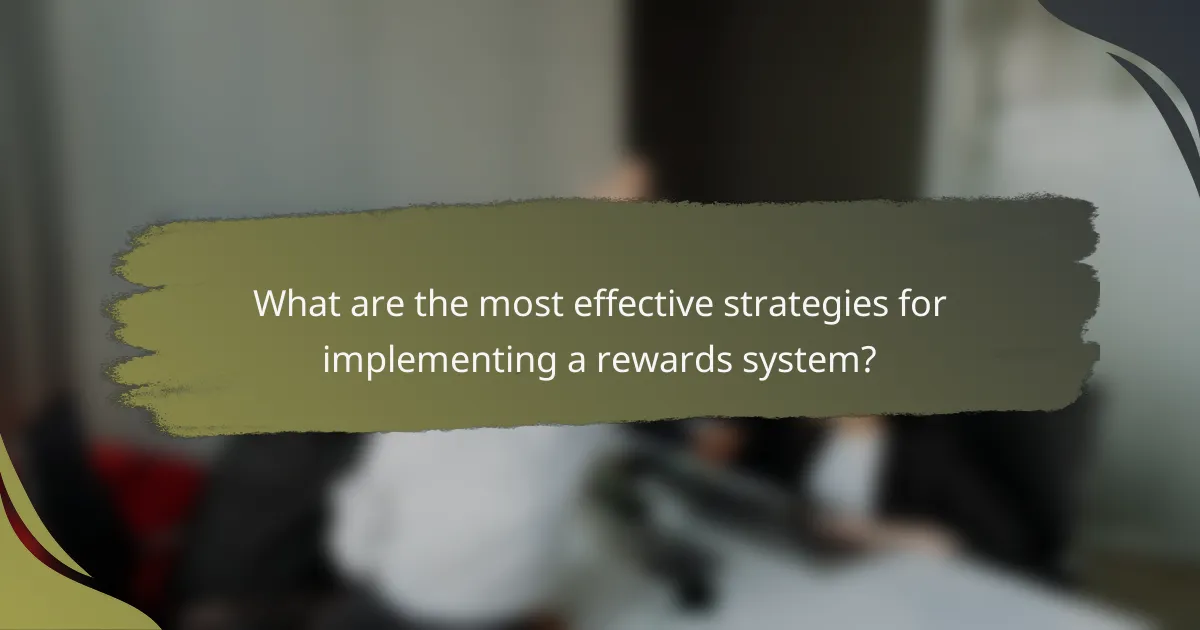 What are the most effective strategies for implementing a rewards system?